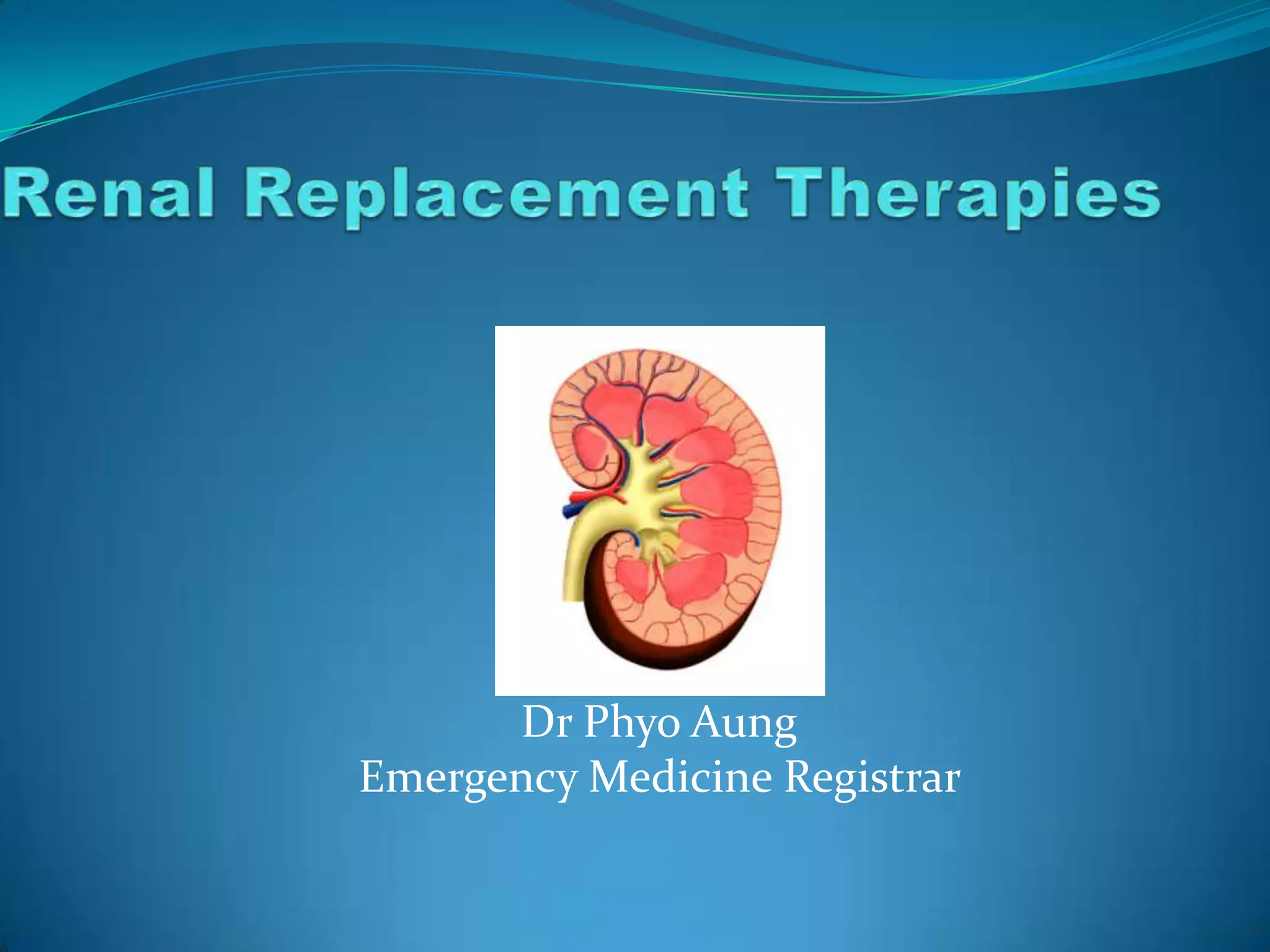 Renal Replacement Therapies

Dr Phyo Aung
Emergency Medicine Registrar